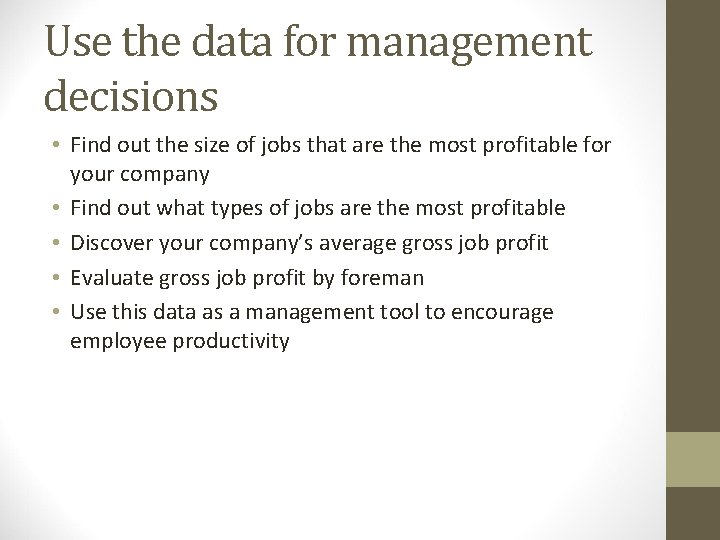 Use the data for management decisions

• Find out the size of jobs that are the most profitable for your company
• Find out what types of jobs are the most profitable
• Discover your company's average gross job profit
• Evaluate gross job profit by foreman
• Use this data as a management tool to encourage employee productivity